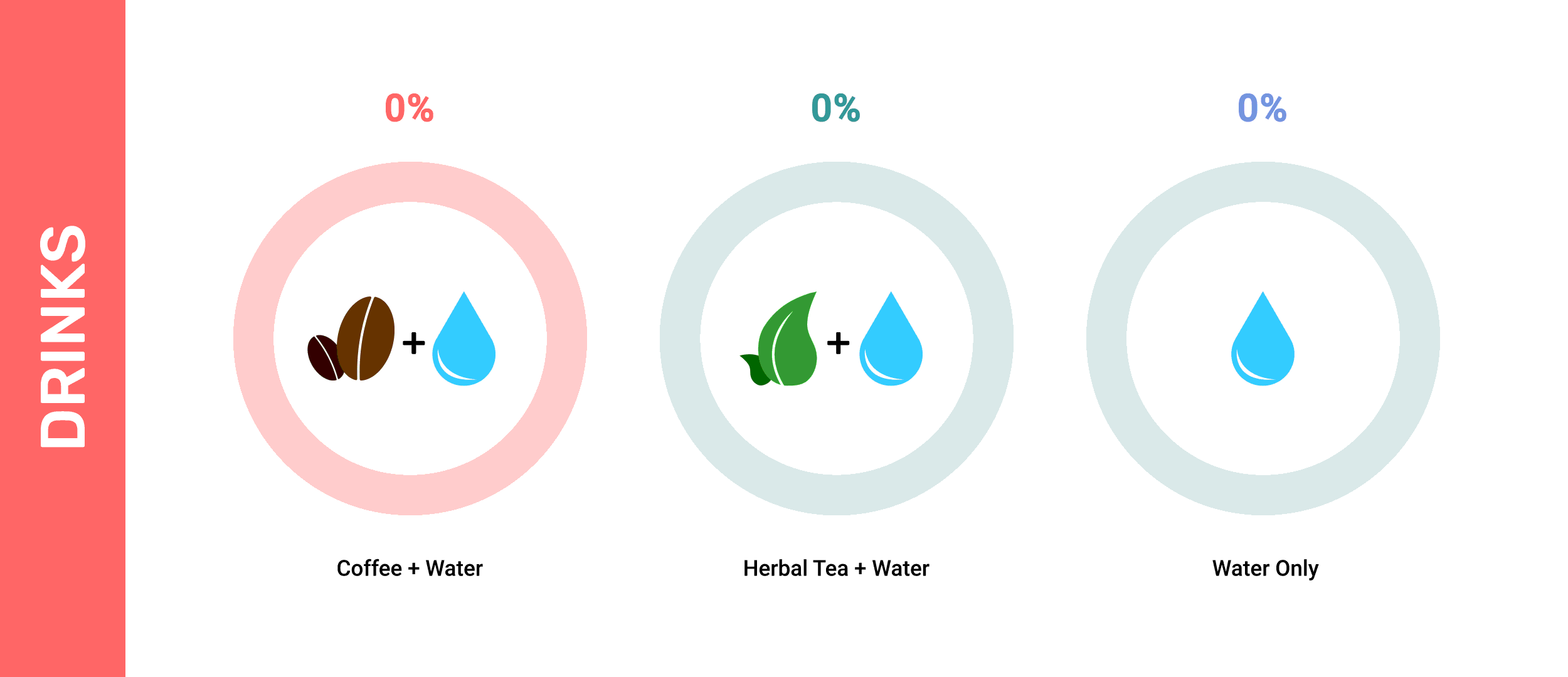 DRINKS

0%

+

Coffee + Water

0%

+

Herbal Tea + Water

0%

Water Only